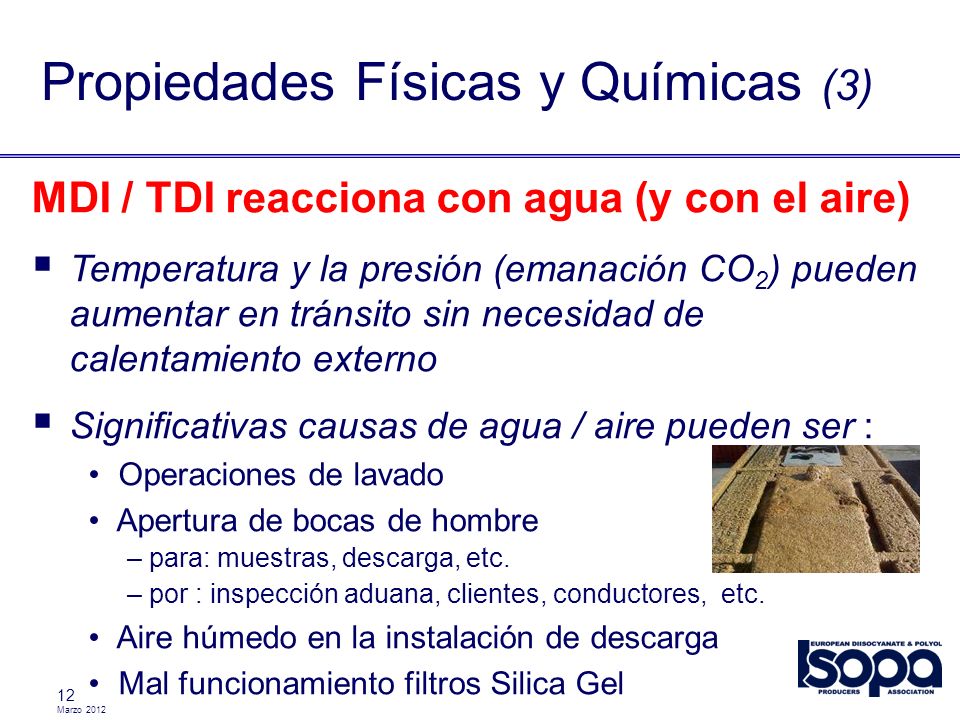 Propiedades Físicas y Químicas (3)

MDI / TDI reacciona con agua (y con el aire)

▪ Temperatura y la presión (emanación $CO_2$) pueden aumentar en tránsito sin necesidad de calentamiento externo

▪ Significativas causas de agua / aire pueden ser :

• Operaciones de lavado

• Apertura de bocas de hombre

– para: muestras, descarga, etc.

– por : inspección aduana, clientes, conductores, etc.

• Aire húmedo en la instalación de descarga

• Mal funcionamiento filtros Silica Gel

12
Marzo 2012

EUROPEAN DIISOCYANATE & POLYOL
ISOPA
PRODUCERS ASSOCIATION